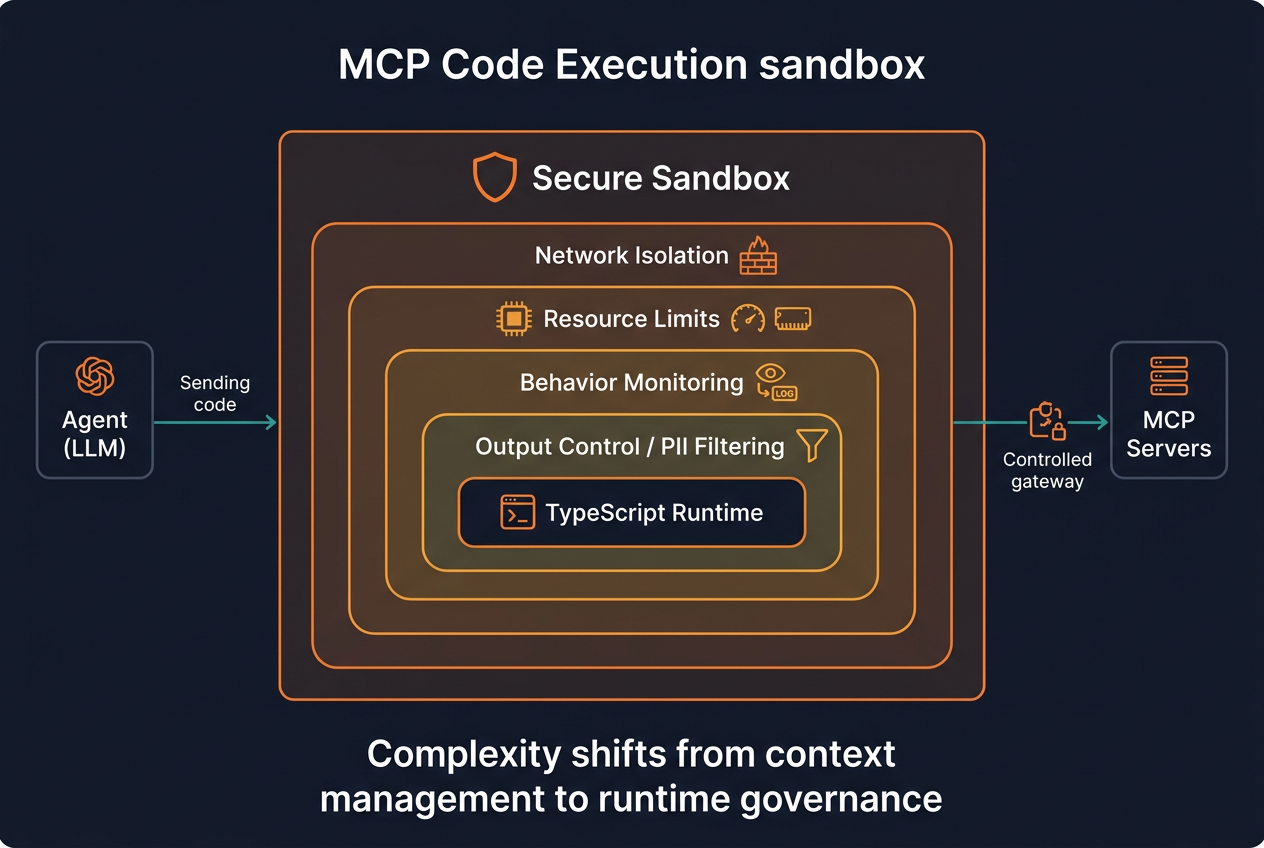 MCP Code Execution sandbox

Agent (LLM)

Sending code

Secure Sandbox

Network Isolation

Resource Limits

Behavior Monitoring

LOG

Output Control / PII Filtering

TypeScript Runtime

Controlled gateway

MCP Servers

Complexity shifts from context management to runtime governance